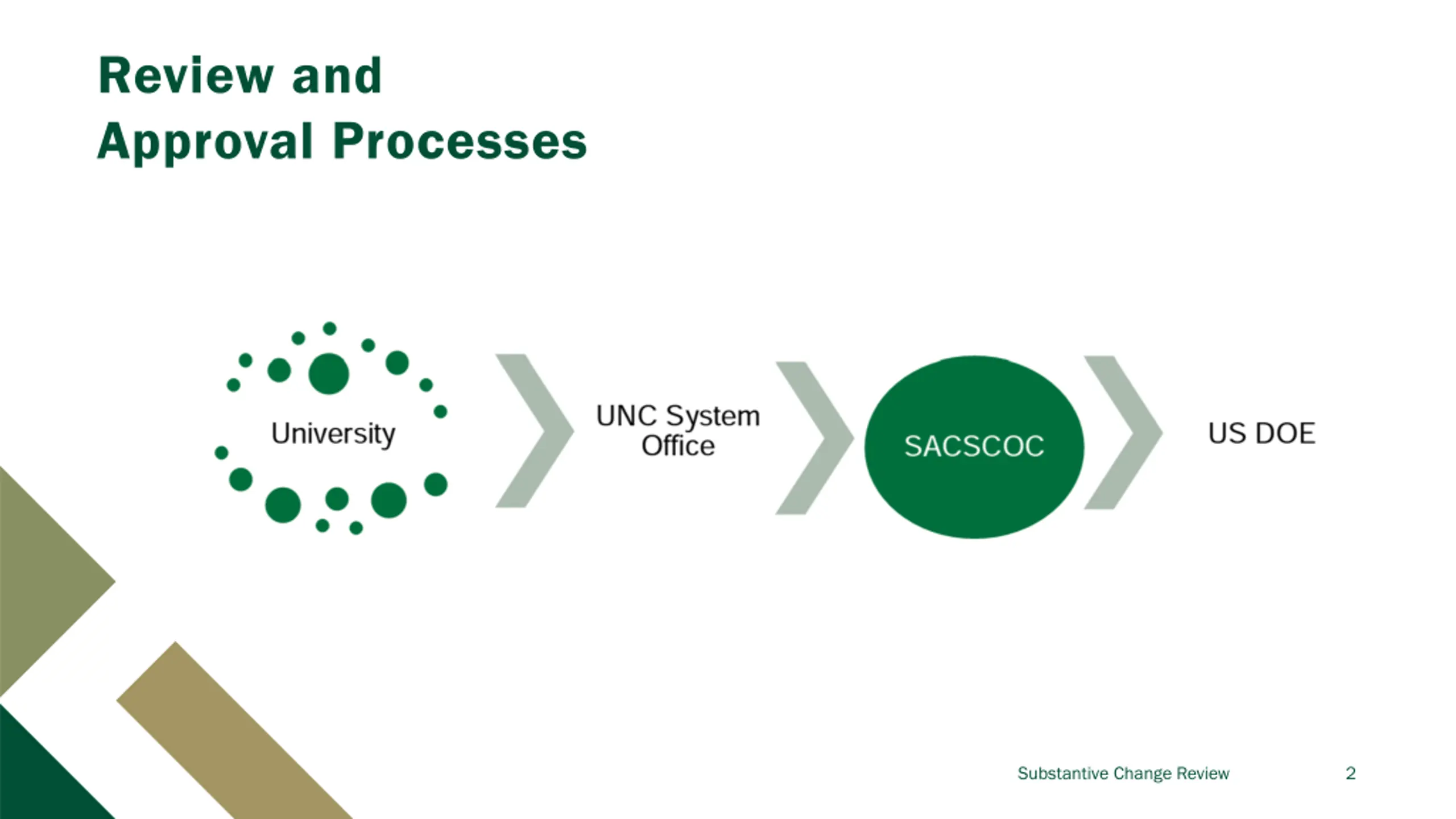 Review and
Approval Processes

University

UNC System Office

SACSCOC

US DOE

Substantive Change Review

2